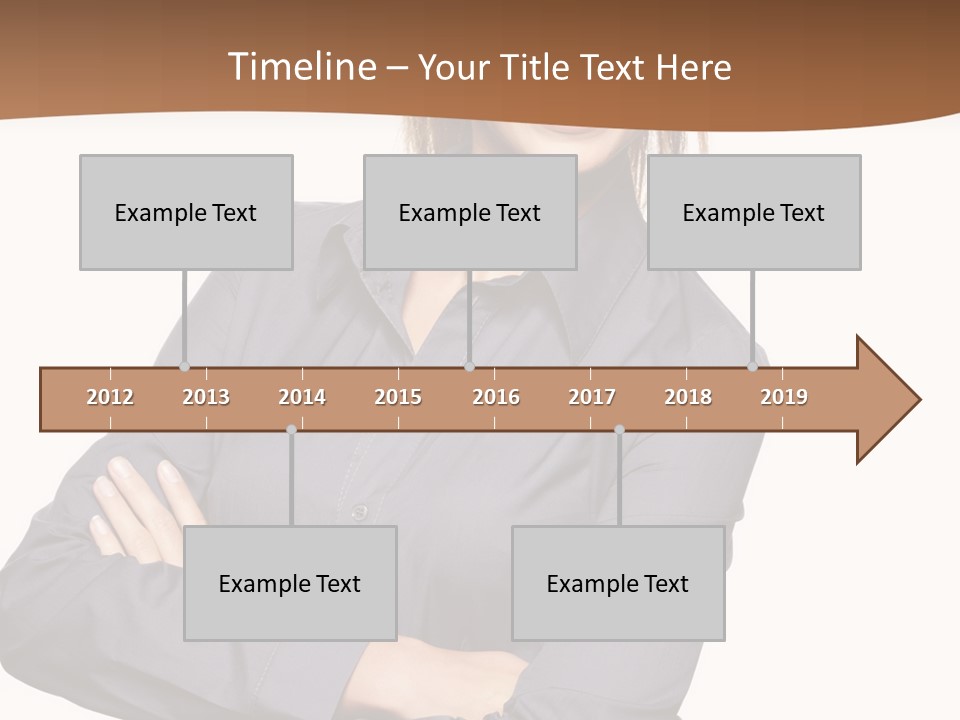 Timeline – Your Title Text Here

Example Text

Example Text

Example Text

2012 2013 2014 2015 2016 2017 2018 2019

Example Text

Example Text